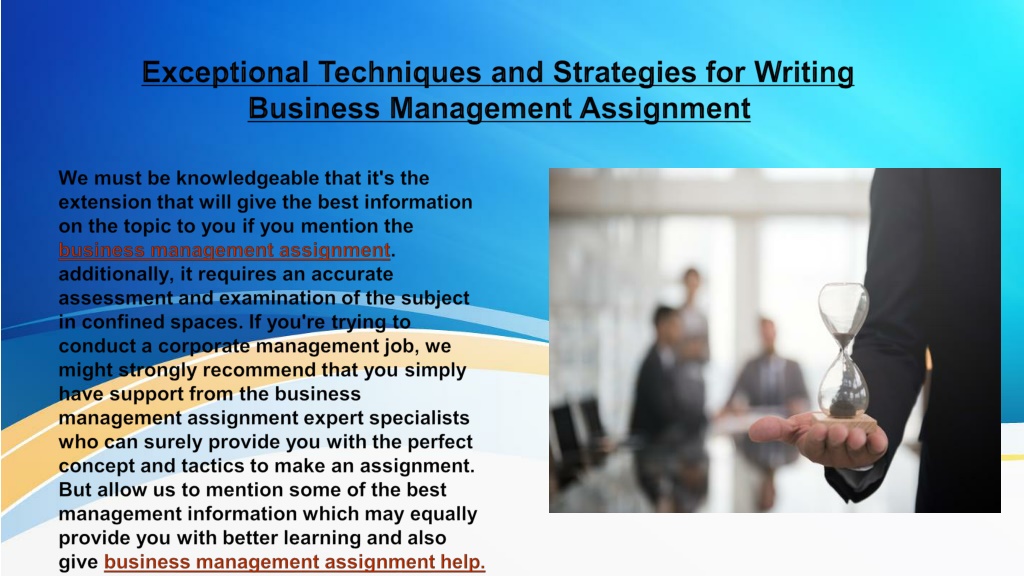 Exceptional Techniques and Strategies for Writing Business Management Assignment

We must be knowledgeable that it's the extension that will give the best information on the topic to you if you mention the business management assignment. additionally, it requires an accurate assessment and examination of the subject in confined spaces. If you're trying to conduct a corporate management job, we might strongly recommend that you simply have support from the business management assignment expert specialists who can surely provide you with the perfect concept and tactics to make an assignment. But allow us to mention some of the best management information which may equally provide you with better learning and also give business management assignment help.